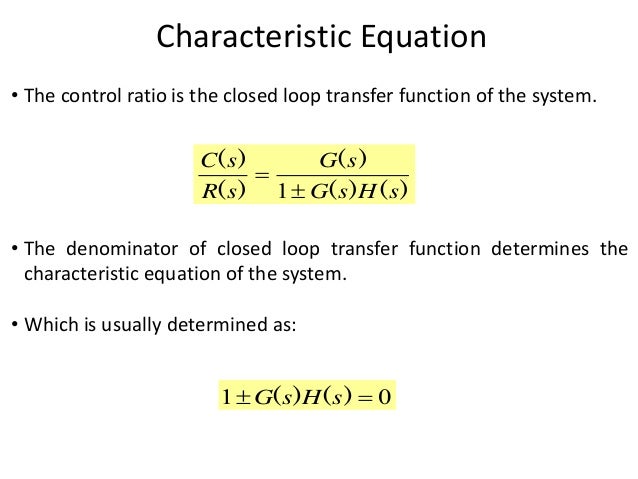 Characteristic Equation

• The control ratio is the closed loop transfer function of the system.

$\frac{C(s)}{R(s)} = \frac{G(s)}{1 \pm G(s)H(s)}$

• The denominator of closed loop transfer function determines the characteristic equation of the system.

• Which is usually determined as:

$1 \pm G(s)H(s) = 0$